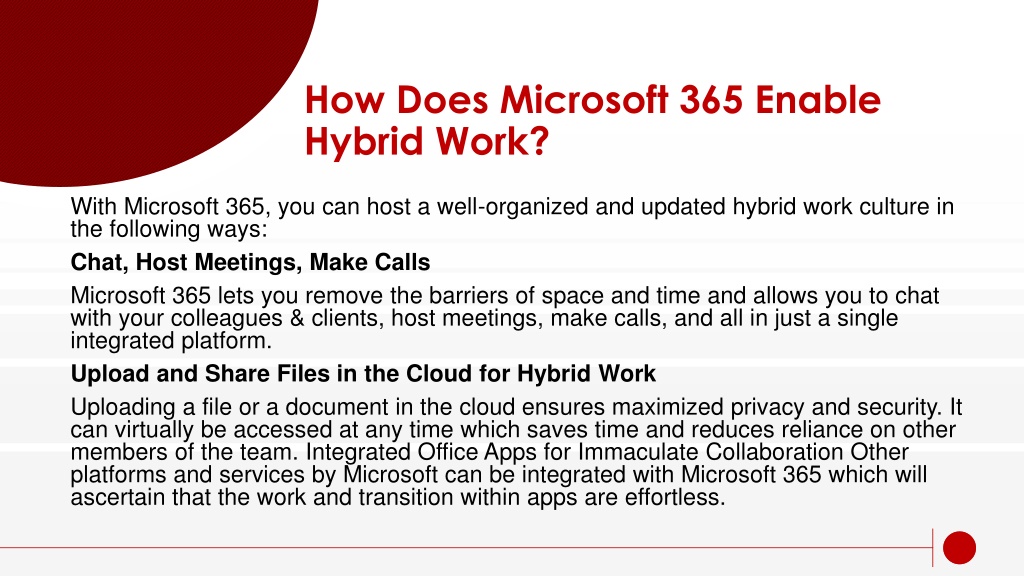 How Does Microsoft 365 Enable Hybrid Work?

With Microsoft 365, you can host a well-organized and updated hybrid work culture in the following ways:

Chat, Host Meetings, Make Calls

Microsoft 365 lets you remove the barriers of space and time and allows you to chat with your colleagues & clients, host meetings, make calls, and all in just a single integrated platform.

Upload and Share Files in the Cloud for Hybrid Work

Uploading a file or a document in the cloud ensures maximized privacy and security. It can virtually be accessed at any time which saves time and reduces reliance on other members of the team. Integrated Office Apps for Immaculate Collaboration Other platforms and services by Microsoft can be integrated with Microsoft 365 which will ascertain that the work and transition within apps are effortless.